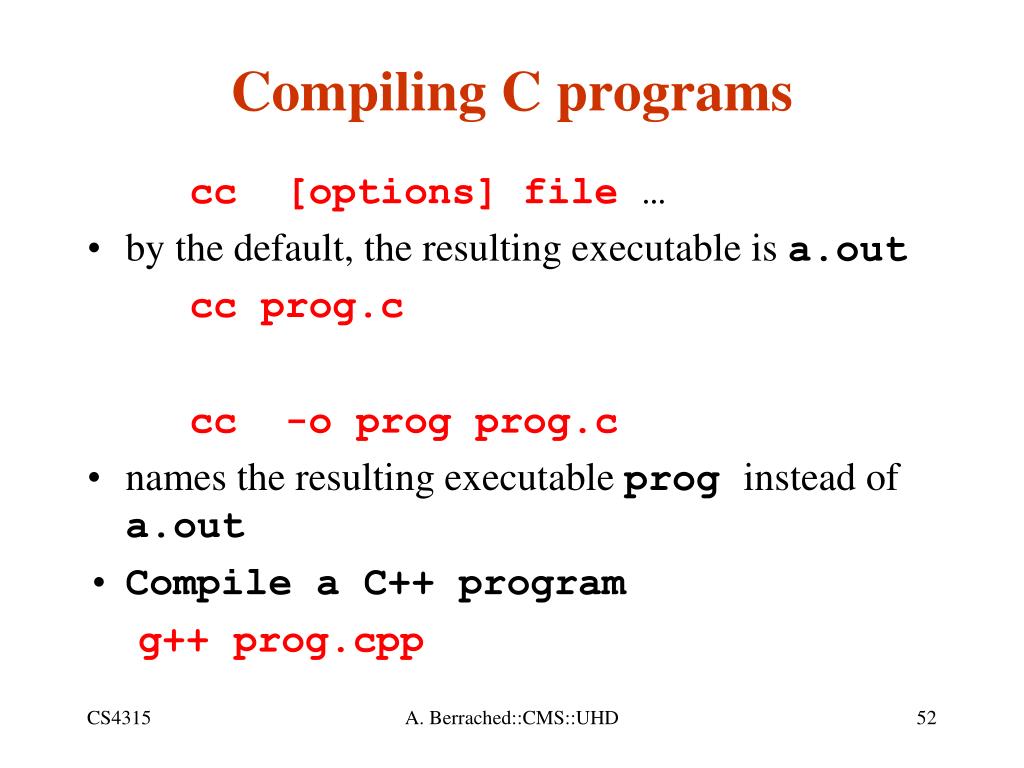 Compiling C programs

cc [options] file …

• by the default, the resulting executable is a.out

cc prog.c

cc -o prog prog.c

• names the resulting executable prog instead of a.out

• Compile a C++ program

g++ prog.cpp

CS4315

A. Berrached::CMS::UHD

52